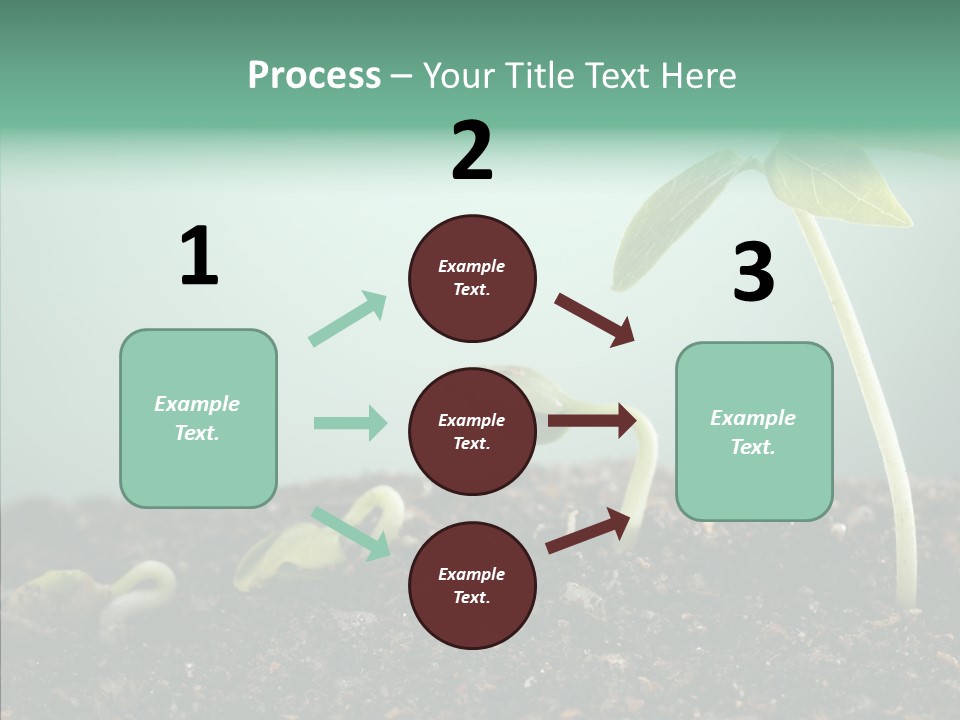 Process – Your Title Text Here

1

Example Text.

2

Example Text.

Example Text.

Example Text.

3

Example Text.